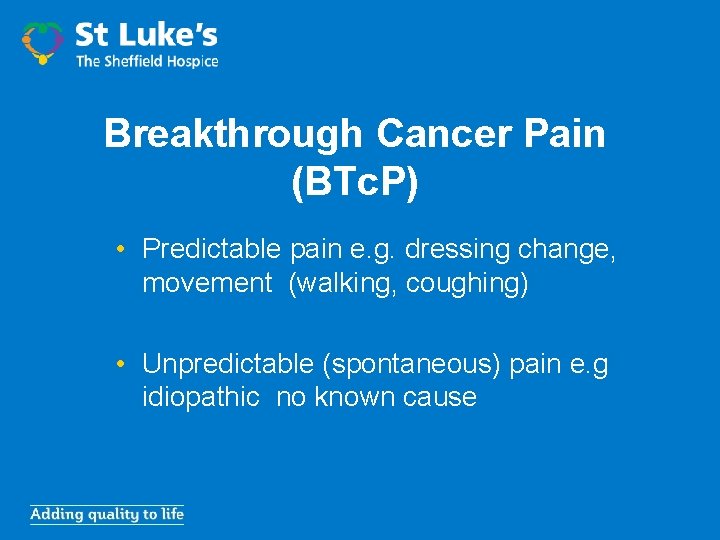 St Luke's
The Sheffield Hospice

Breakthrough Cancer Pain (BTcP)

• Predictable pain e.g. dressing change, movement (walking, coughing)

• Unpredictable (spontaneous) pain e.g idiopathic no known cause

Adding quality to life